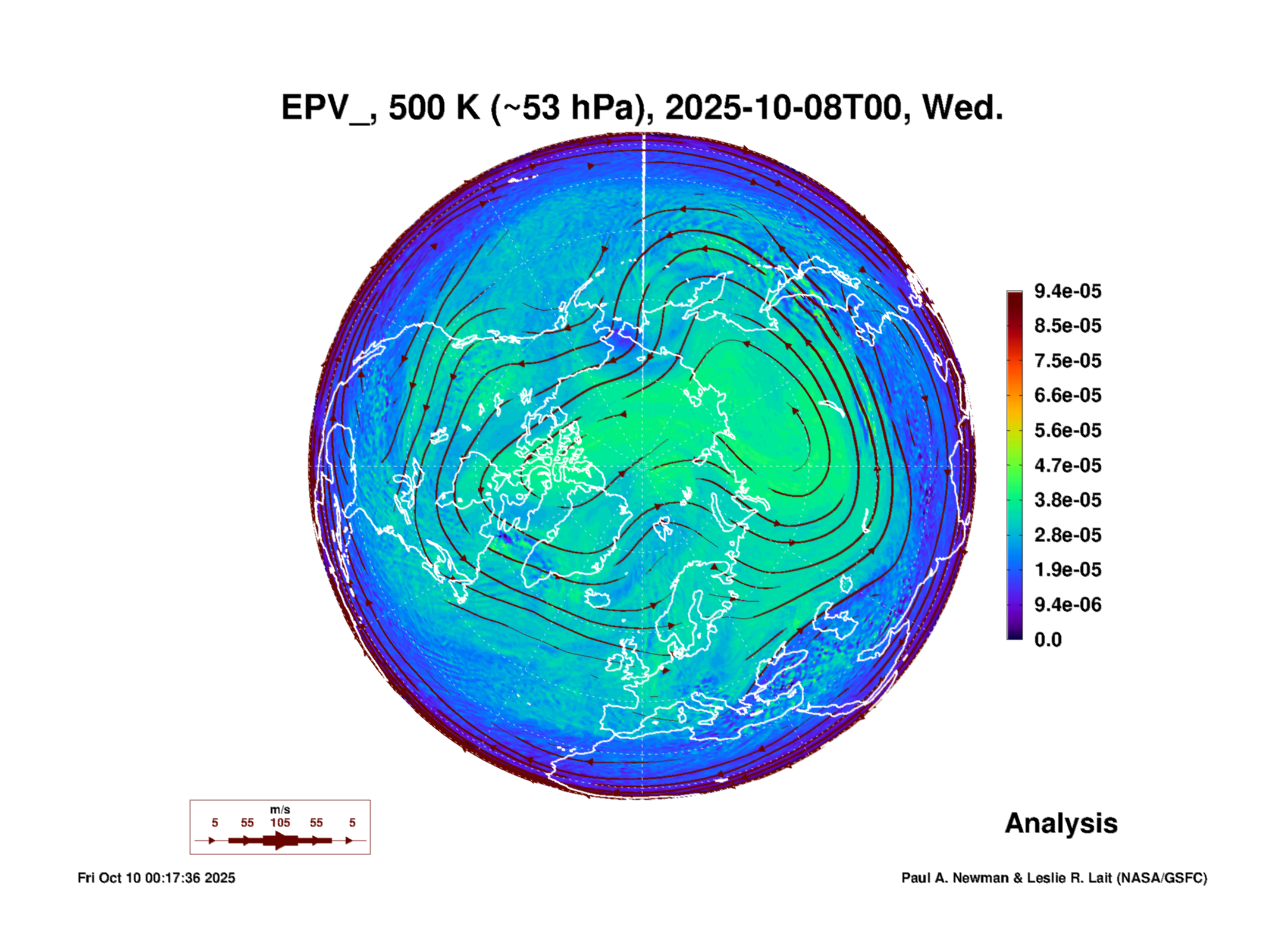 EPV_, 500 K (~53 hPa), 2025-10-08T00, Wed.

9.4e-05
8.5e-05
7.5e-05
6.6e-05
5.6e-05
4.7e-05
3.8e-05
2.8e-05
1.9e-05
9.4e-06
0.0

m/s
5 55 105 55 5

Analysis

Fri Oct 10 00:17:36 2025

Paul A. Newman & Leslie R. Lait (NASA/GSFC)